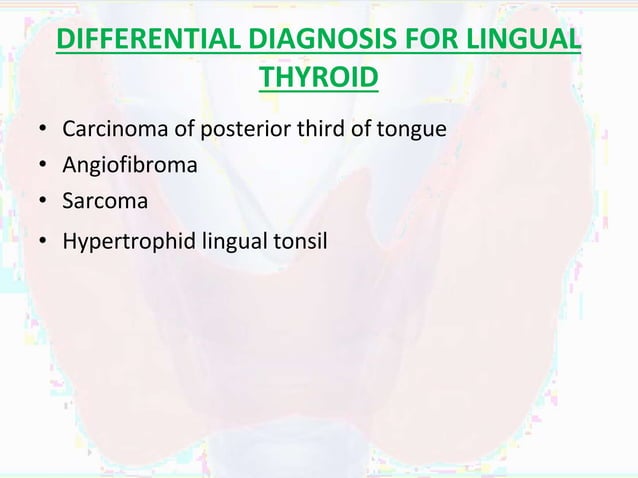 DIFFERENTIAL DIAGNOSIS FOR LINGUAL THYROID

• Carcinoma of posterior third of tongue
• Angiofibroma
• Sarcoma
• Hypertrophid lingual tonsil